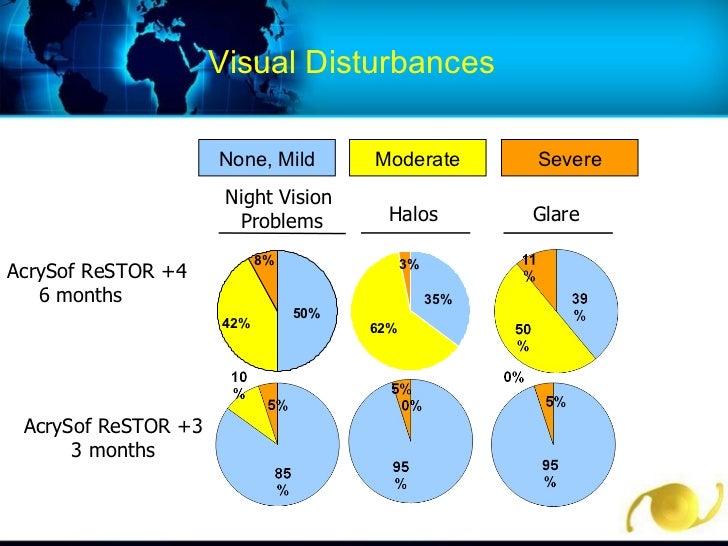 Visual Disturbances

None, Mild
Moderate
Severe

Night Vision Problems
Halos
Glare

AcrySof ReSTOR +4
6 months

8%
42%
50%

3%
35%
62%

11 %
39 %
50 %

AcrySof ReSTOR +3
3 months

10 %
5%
85 %

5%
0%
95 %

0%
5%
95 %